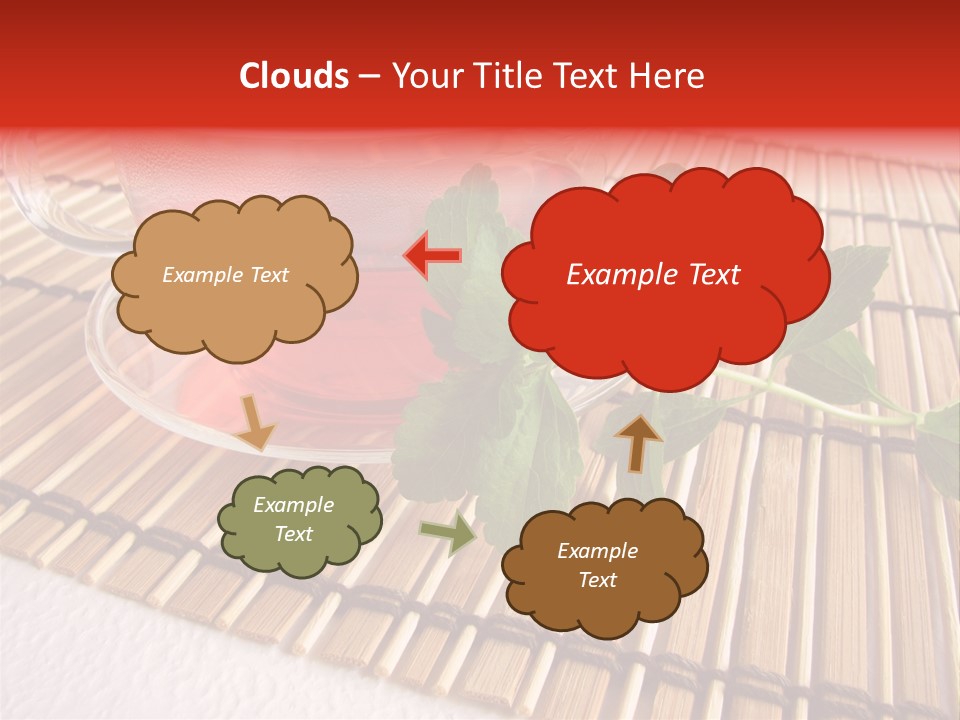 Clouds – Your Title Text Here

Example Text

Example Text

Example Text

Example Text